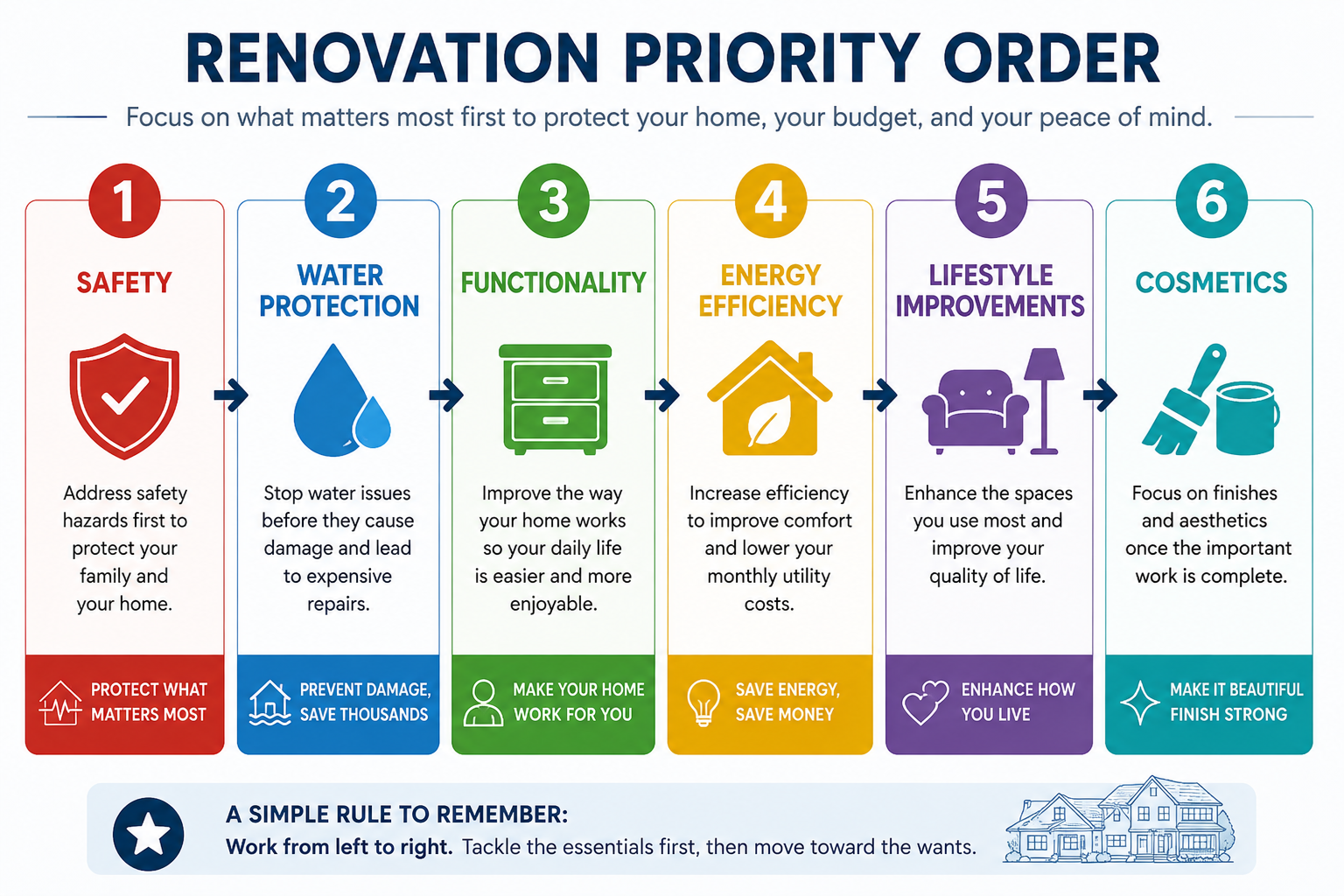 RENOVATION PRIORITY ORDER

Focus on what matters most first to protect your home, your budget, and your peace of mind.

1
SAFETY
Address safety hazards first to protect your family and your home.
PROTECT WHAT MATTERS MOST

2
WATER PROTECTION
Stop water issues before they cause damage and lead to expensive repairs.
PREVENT DAMAGE, SAVE THOUSANDS

3
FUNCTIONALITY
Improve the way your home works so your daily life is easier and more enjoyable.
MAKE YOUR HOME WORK FOR YOU

4
ENERGY EFFICIENCY
Increase efficiency to improve comfort and lower your monthly utility costs.
SAVE ENERGY, SAVE MONEY

5
LIFESTYLE IMPROVEMENTS
Enhance the spaces you use most and improve your quality of life.
ENHANCE HOW YOU LIVE

6
COSMETICS
Focus on finishes and aesthetics once the important work is complete.
MAKE IT BEAUTIFUL FINISH STRONG

A SIMPLE RULE TO REMEMBER:
Work from left to right. Tackle the essentials first, then move toward the wants.